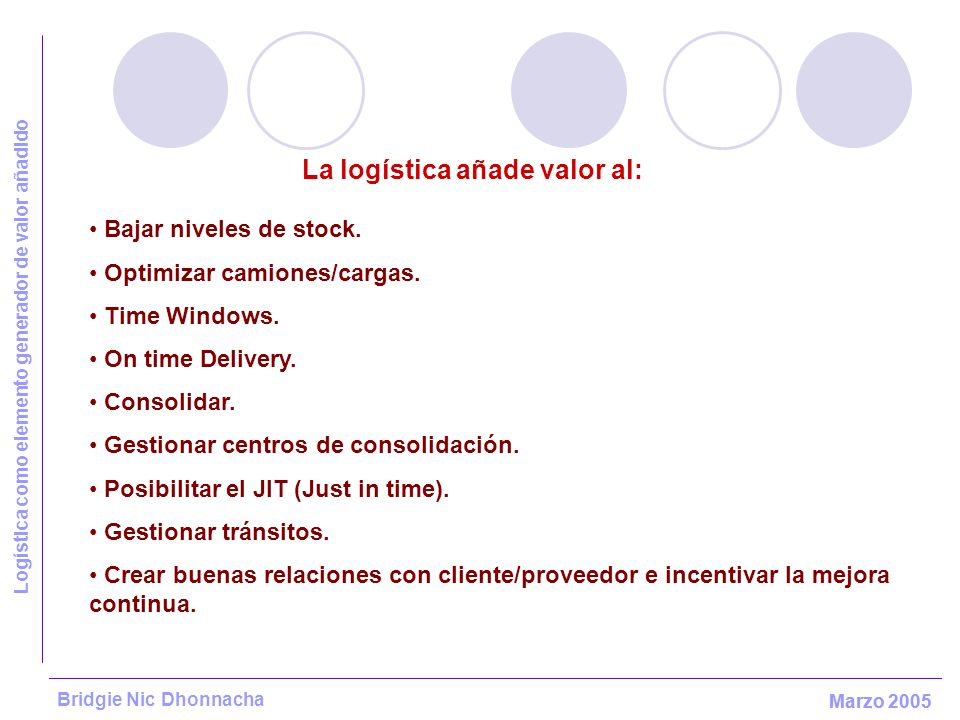 Logística como elemento generador de valor añadido

La logística añade valor al:

• Bajar niveles de stock.
• Optimizar camiones/cargas.
• Time Windows.
• On time Delivery.
• Consolidar.
• Gestionar centros de consolidación.
• Posibilitar el JIT (Just in time).
• Gestionar tránsitos.
• Crear buenas relaciones con cliente/proveedor e incentivar la mejora continua.

Bridgie Nic Dhonnacha

Marzo 2005